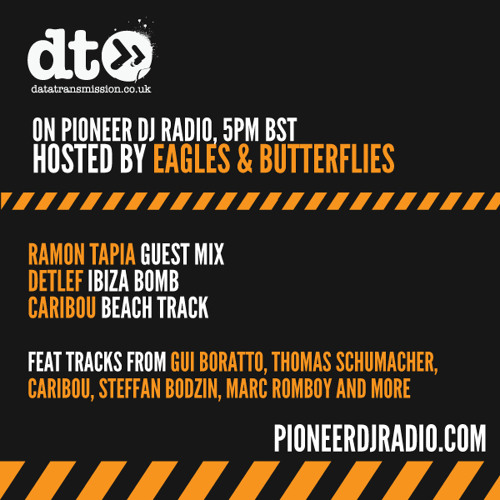 dt
datatransmission.co.uk

ON PIONEER DJ RADIO, 5PM BST
HOSTED BY EAGLES & BUTTERFLIES

RAMON TAPIA GUEST MIX
DETLEF IBIZA BOMB
CARIBOU BEACH TRACK

FEAT TRACKS FROM GUI BORATTO, THOMAS SCHUMACHER, CARIBOU, STEFFAN BODZIN, MARC ROMBOY AND MORE

PIONEERDJRADIO.COM